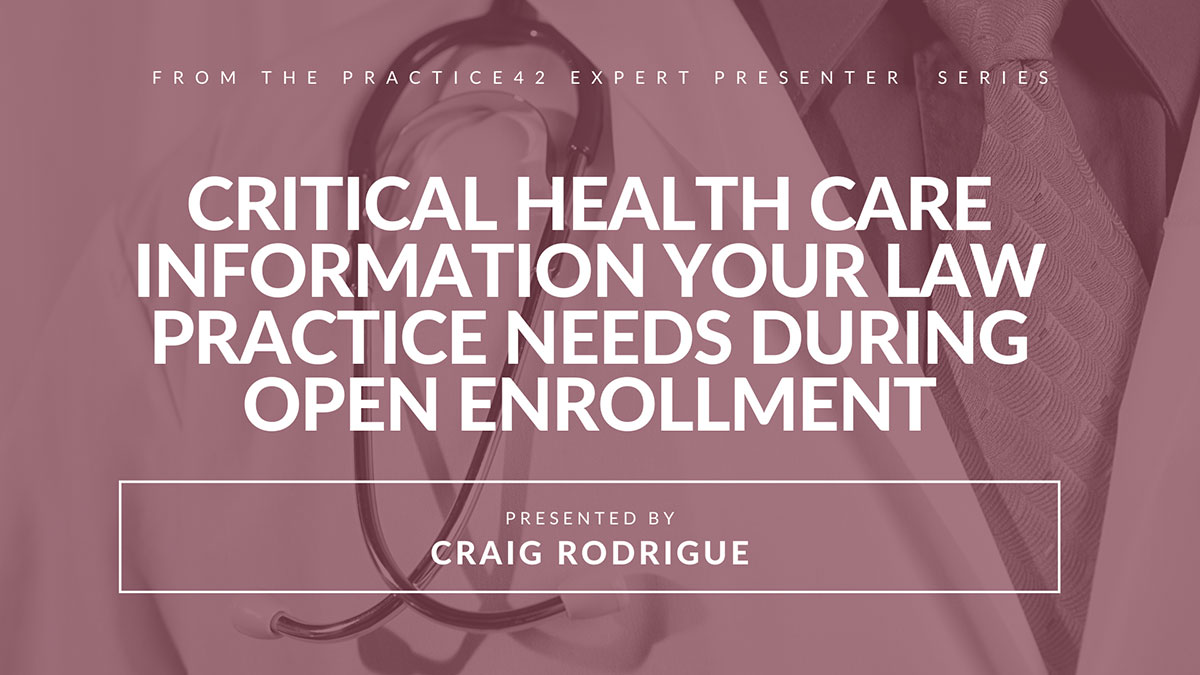 FROM THE PRACTICE42 EXPERT PRESENTER SERIES

CRITICAL HEALTH CARE INFORMATION YOUR LAW PRACTICE NEEDS DURING OPEN ENROLLMENT

PRESENTED BY
CRAIG RODRIGUE